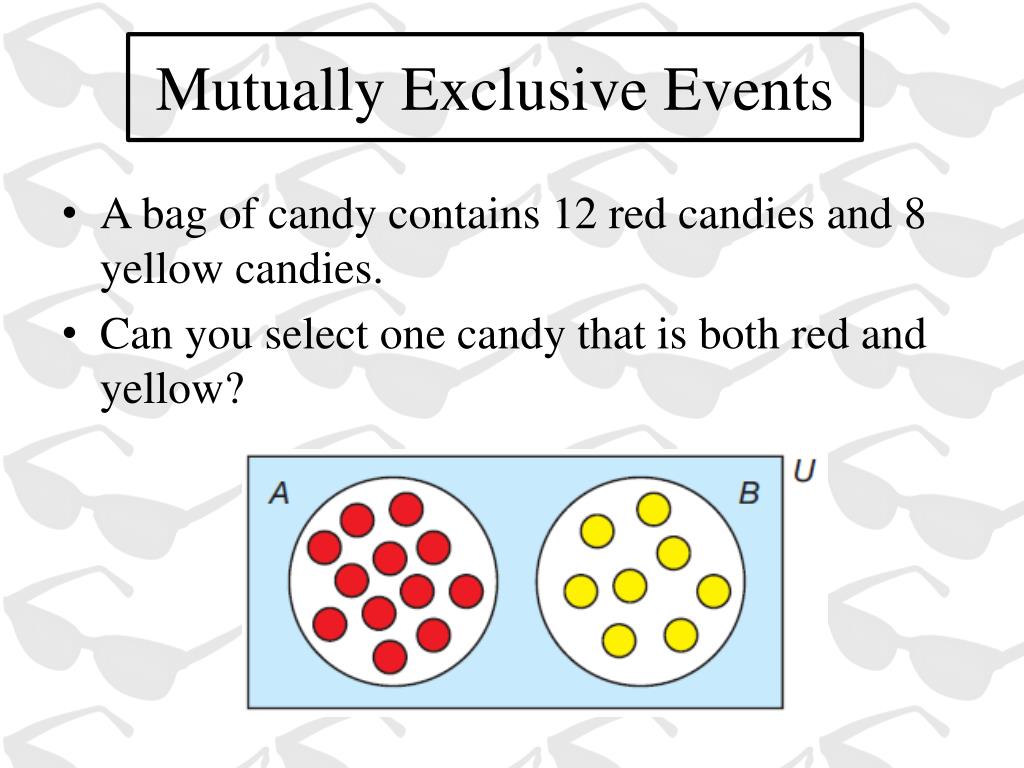 Mutually Exclusive Events

• A bag of candy contains 12 red candies and 8 yellow candies.

• Can you select one candy that is both red and yellow?

A

B

U